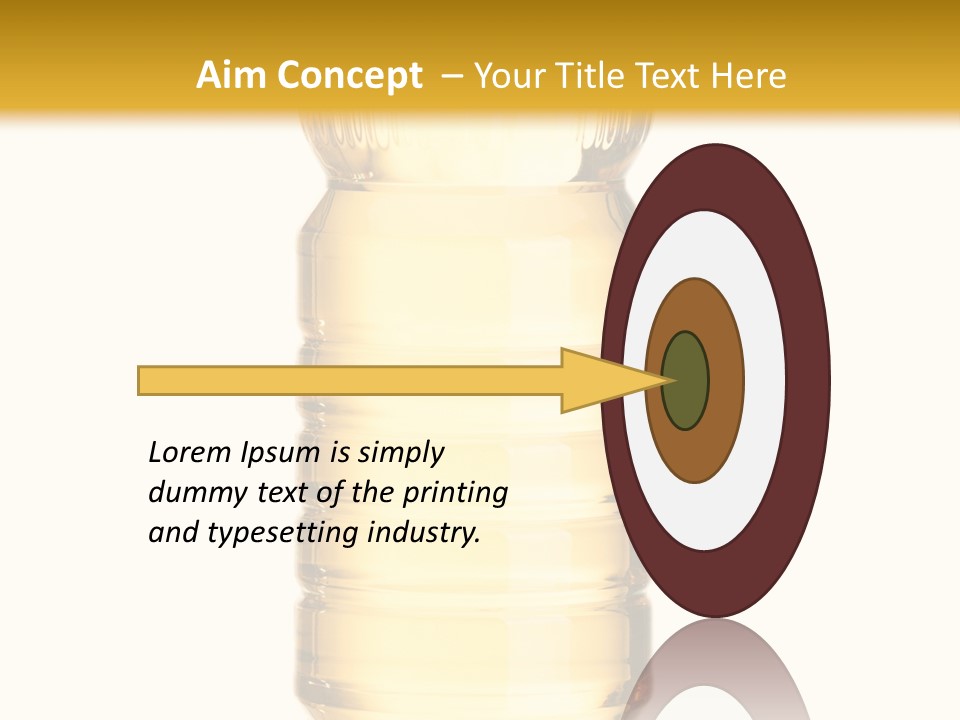 Aim Concept – Your Title Text Here

Lorem Ipsum is simply dummy text of the printing and typesetting industry.